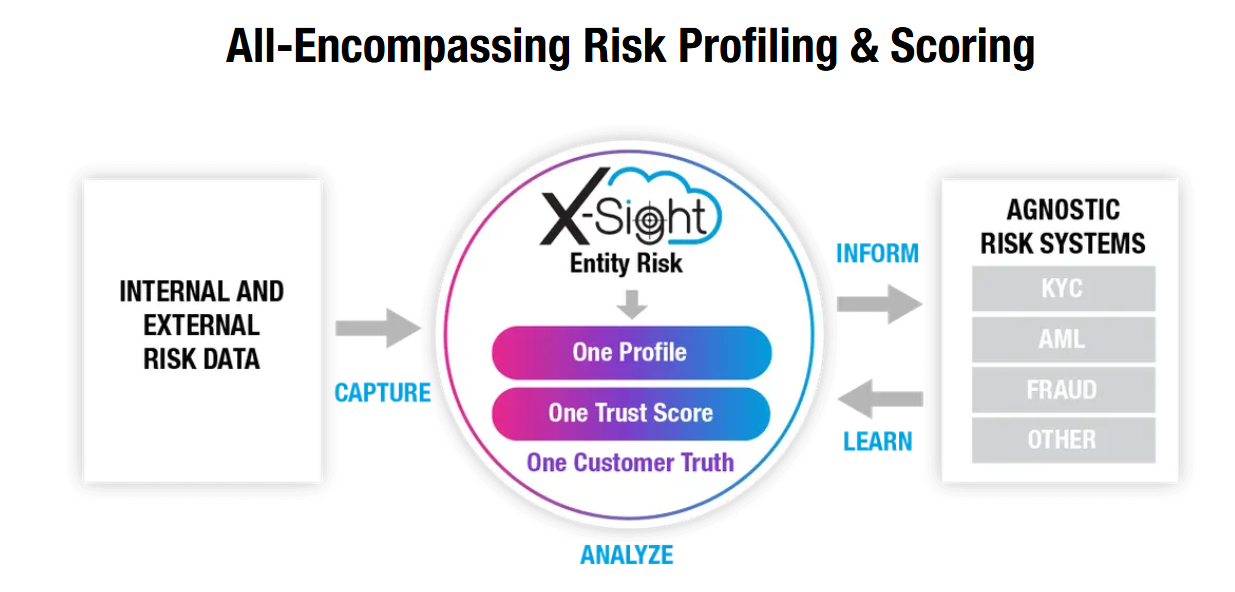 All-Encompassing Risk Profiling & Scoring

INTERNAL AND EXTERNAL RISK DATA

CAPTURE

X-Sight

Entity Risk

One Profile

One Trust Score

One Customer Truth

ANALYZE

INFORM

LEARN

AGNOSTIC RISK SYSTEMS

KYC

AML

FRAUD

OTHER